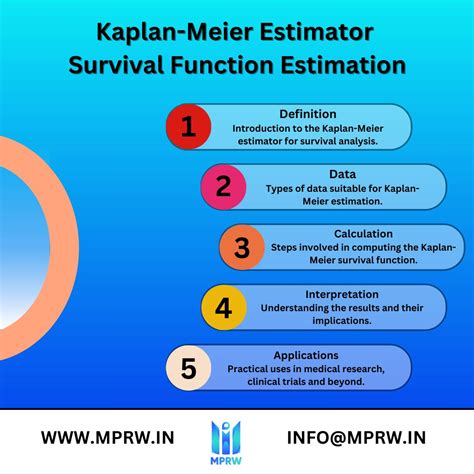 Kaplan-Meier Estimator
Survival Function Estimation

1
Definition
Introduction to the Kaplan-Meier estimator for survival analysis.

2
Data
Types of data suitable for Kaplan-Meier estimation.

3
Calculation
Steps involved in computing the Kaplan-Meier survival function.

4
Interpretation
Understanding the results and their implications.

5
Applications
Practical uses in medical research, clinical trials and beyond.

WWW.MPRW.IN
MPRW
INFO@MPRW.IN